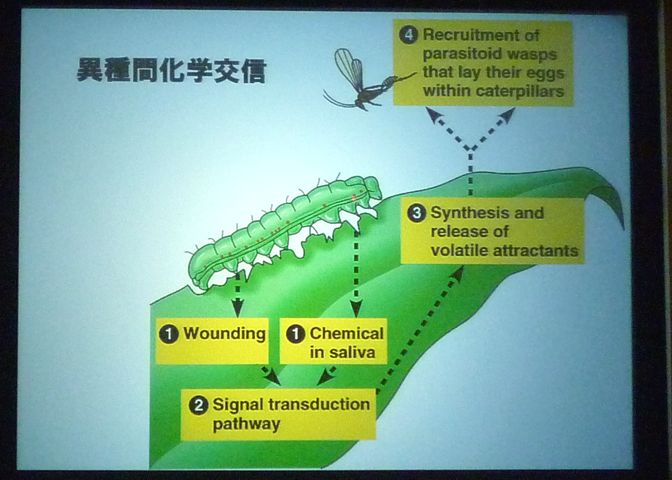 異種間化学交信

4 Recruitment of parasitoid wasps that lay their eggs within caterpillars

3 Synthesis and release of volatile attractants

1 Wounding

1 Chemical in saliva

2 Signal transduction pathway